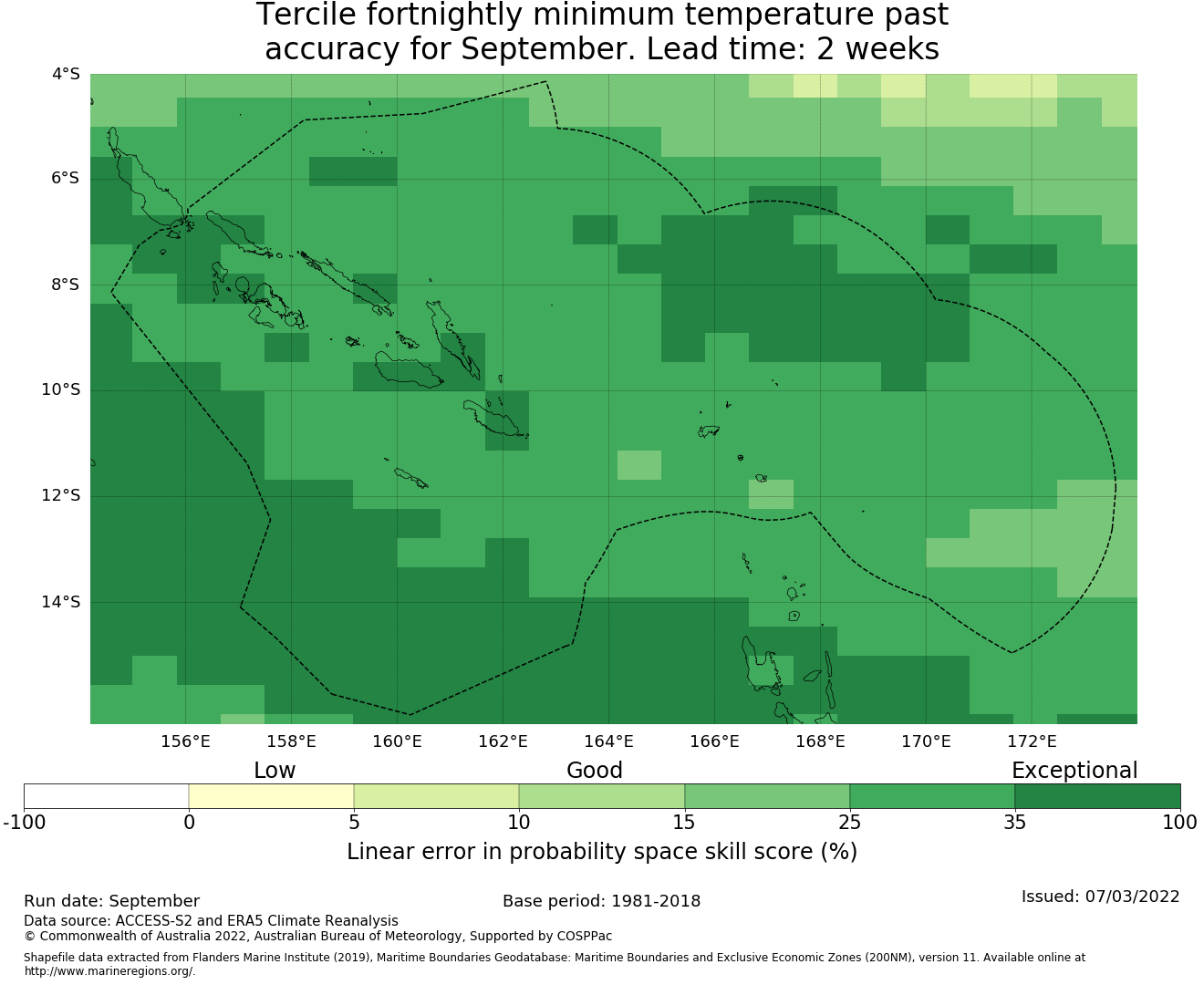 Tercile fortnightly minimum temperature past accuracy for September. Lead time: 2 weeks

4°S
6°S
8°S
10°S
12°S
14°S

156°E 158°E 160°E 162°E 164°E 166°E 168°E 170°E 172°E

Low Good Exceptional

-100 0 5 10 15 25 35 100

Linear error in probability space skill score (%)

Run date: September
Base period: 1981-2018
Issued: 07/03/2022

Data source: ACCESS-S2 and ERA5 Climate Reanalysis
© Commonwealth of Australia 2022, Australian Bureau of Meteorology, Supported by COSPPac

Shapefile data extracted from Flanders Marine Institute (2019), Maritime Boundaries Geodatabase: Maritime Boundaries and Exclusive Economic Zones (200NM), version 11. Available online at http://www.marineregions.org/.